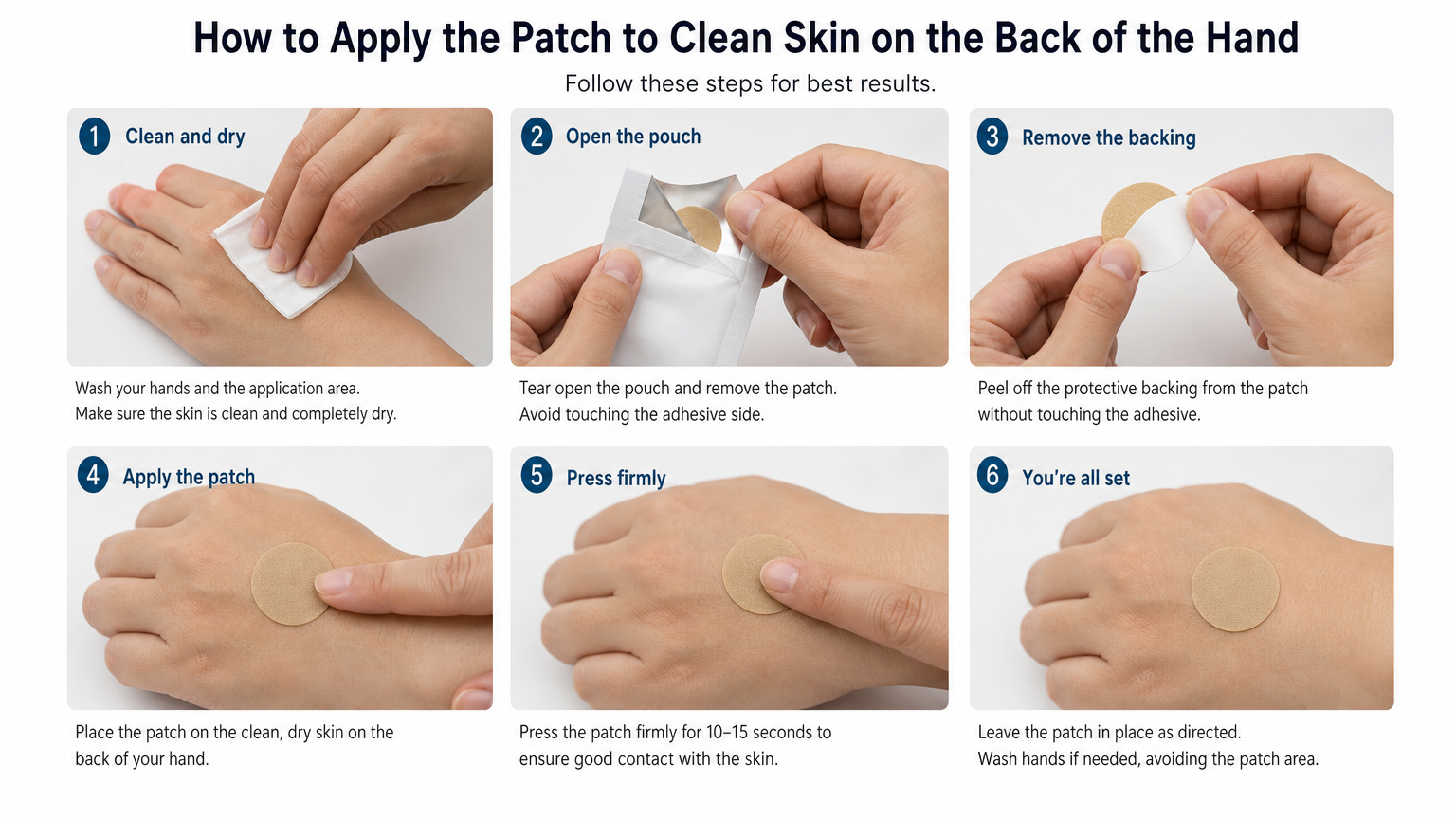 How to Apply the Patch to Clean Skin on the Back of the Hand

Follow these steps for best results.

1 Clean and dry

Wash your hands and the application area.
Make sure the skin is clean and completely dry.

2 Open the pouch

Tear open the pouch and remove the patch.
Avoid touching the adhesive side.

3 Remove the backing

Peel off the protective backing from the patch without touching the adhesive.

4 Apply the patch

Place the patch on the clean, dry skin on the back of your hand.

5 Press firmly

Press the patch firmly for 10–15 seconds to ensure good contact with the skin.

6 You're all set

Leave the patch in place as directed.
Wash hands if needed, avoiding the patch area.